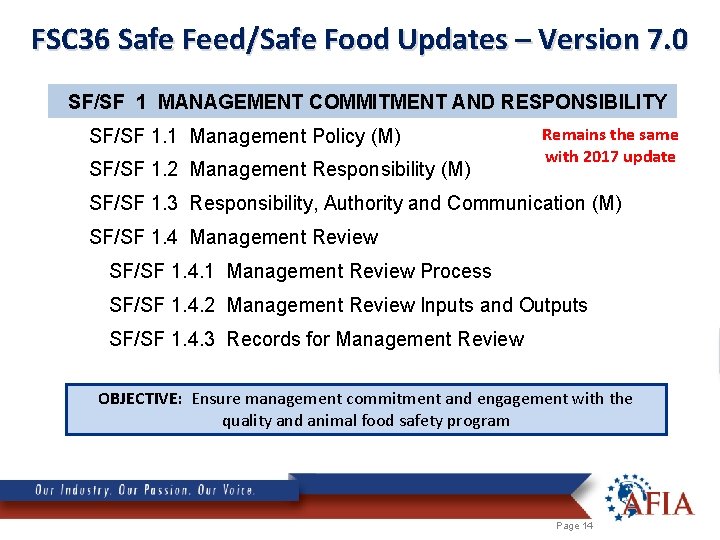 FSC36 Safe Feed/Safe Food Updates – Version 7.0

SF/SF 1 MANAGEMENT COMMITMENT AND RESPONSIBILITY

SF/SF 1.1 Management Policy (M)

Remains the same with 2017 update

SF/SF 1.2 Management Responsibility (M)

SF/SF 1.3 Responsibility, Authority and Communication (M)

SF/SF 1.4 Management Review

SF/SF 1.4.1 Management Review Process

SF/SF 1.4.2 Management Review Inputs and Outputs

SF/SF 1.4.3 Records for Management Review

OBJECTIVE: Ensure management commitment and engagement with the quality and animal food safety program

Our Industry. Our Passion. Our Voice.

AFIA

Page 14